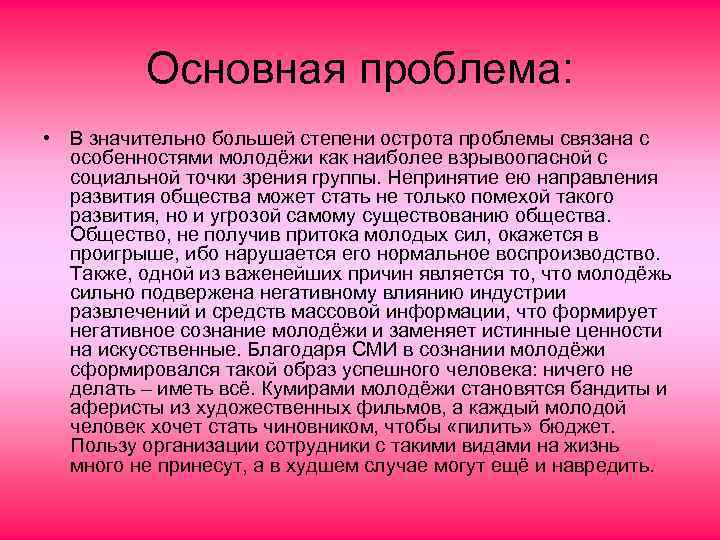 Основная проблема:

• В значительно большей степени острота проблемы связана с особенностями молодёжи как наиболее взрывоопасной с социальной точки зрения группы. Непринятие ею направления развития общества может стать не только помехой такого развития, но и угрозой самому существованию общества. Общество, не получив притока молодых сил, окажется в проигрыше, ибо нарушается его нормальное воспроизводство. Также, одной из важенейших причин является то, что молодёжь сильно подвержена негативному влиянию индустрии развлечений и средств массовой информации, что формирует негативное сознание молодёжи и заменяет истинные ценности на искусственные. Благодаря СМИ в сознании молодёжи сформировался такой образ успешного человека: ничего не делать – иметь всё. Кумирами молодёжи становятся бандиты и аферисты из художественных фильмов, а каждый молодой человек хочет стать чиновником, чтобы «пилить» бюджет. Пользу организации сотрудники с такими видами на жизнь много не принесут, а в худшем случае могут ещё и навредить.